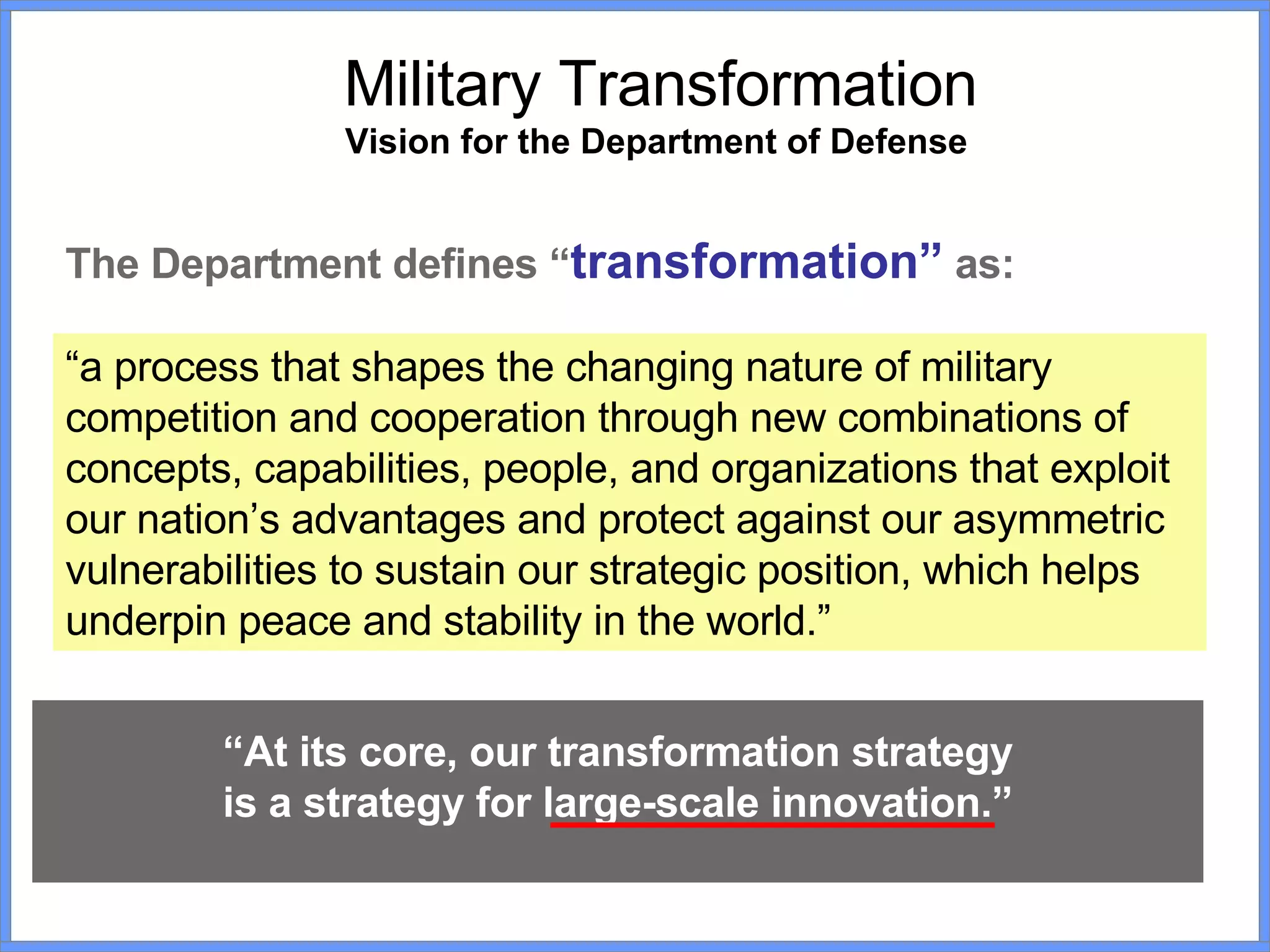 Military Transformation
Vision for the Department of Defense

The Department defines “transformation” as:

“a process that shapes the changing nature of military competition and cooperation through new combinations of concepts, capabilities, people, and organizations that exploit our nation’s advantages and protect against our asymmetric vulnerabilities to sustain our strategic position, which helps underpin peace and stability in the world.”

“At its core, our transformation strategy is a strategy for large-scale innovation.”